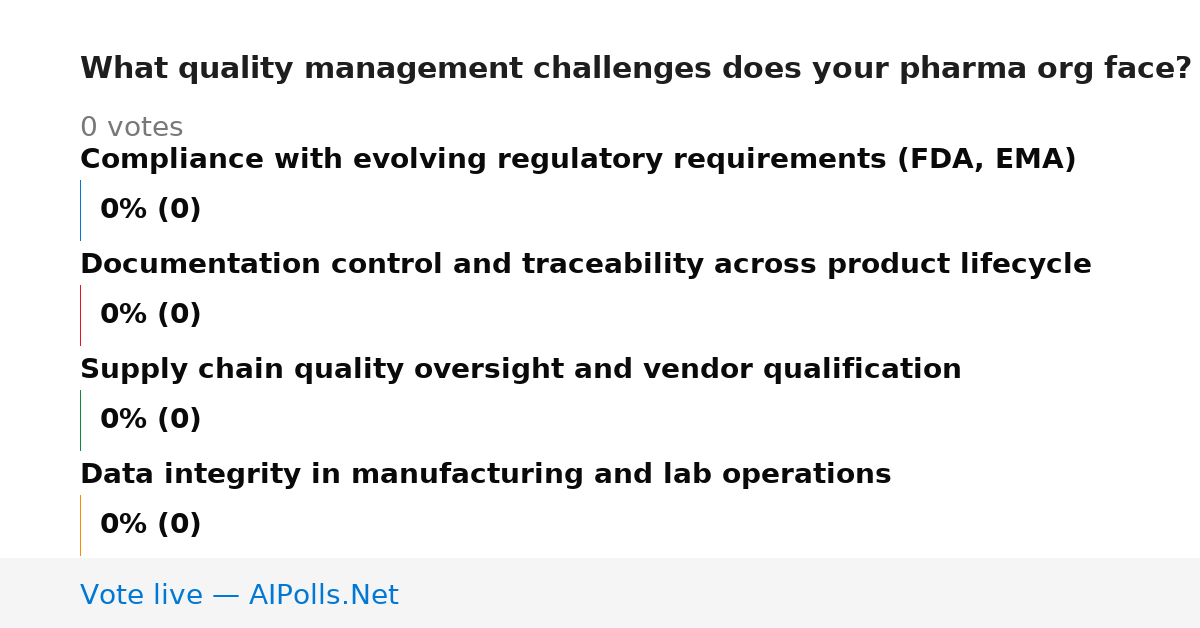 What quality management challenges does your pharma org face?

0 votes

Compliance with evolving regulatory requirements (FDA, EMA)

0% (0)

Documentation control and traceability across product lifecycle

0% (0)

Supply chain quality oversight and vendor qualification

0% (0)

Data integrity in manufacturing and lab operations

0% (0)

Vote live — AIPolls.Net